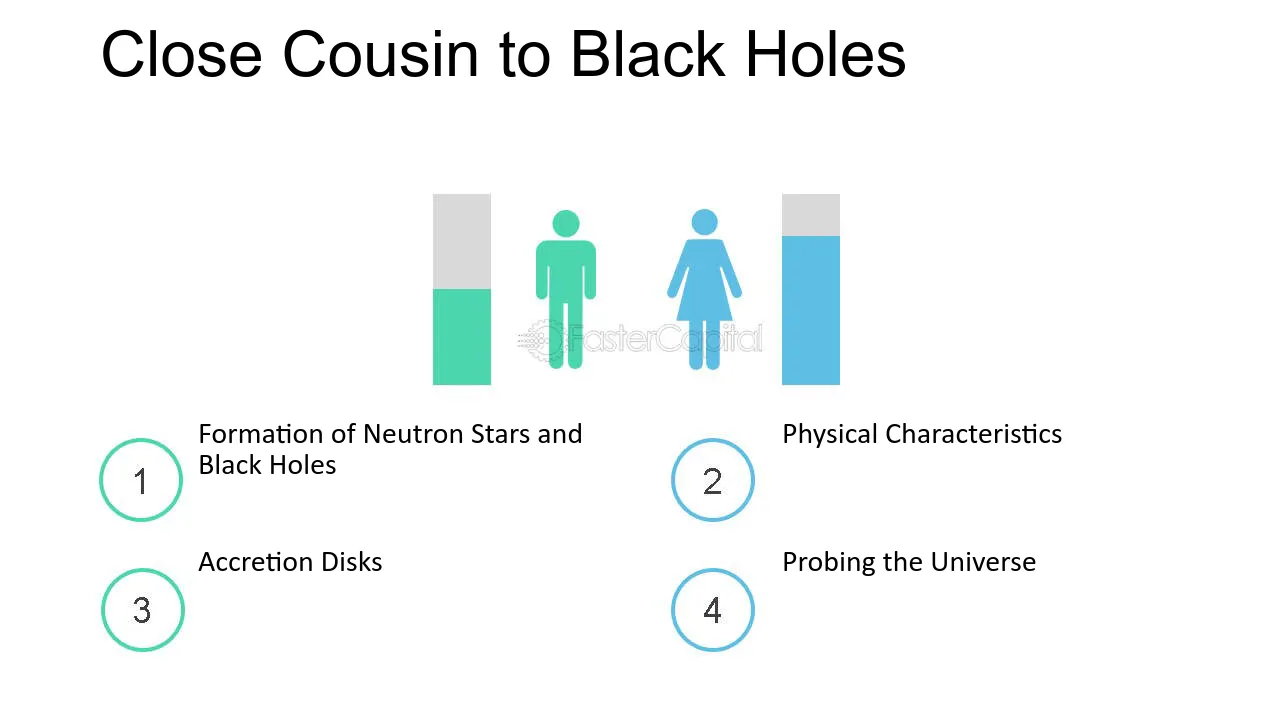 Close Cousin to Black Holes

FasterCapital

1

Formation of Neutron Stars and Black Holes

2

Physical Characteristics

3

Accretion Disks

4

Probing the Universe